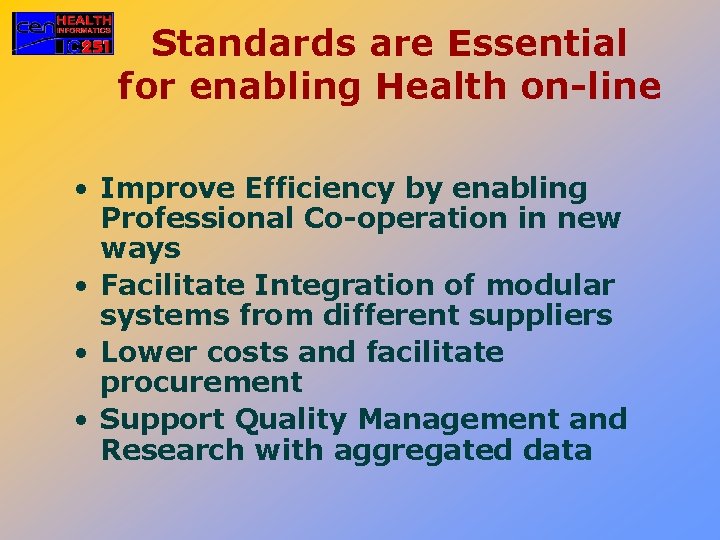 cen HEALTH INFORMATICS TC251

Standards are Essential for enabling Health on-line

• Improve Efficiency by enabling Professional Co-operation in new ways
• Facilitate Integration of modular systems from different suppliers
• Lower costs and facilitate procurement
• Support Quality Management and Research with aggregated data